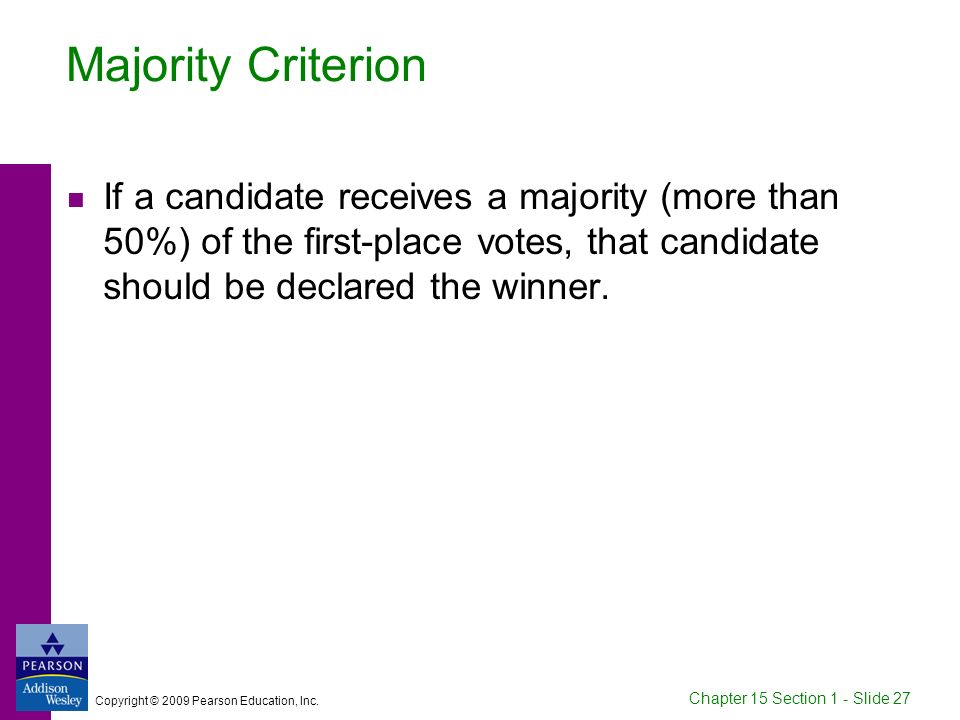 Majority Criterion

If a candidate receives a majority (more than 50%) of the first-place votes, that candidate should be declared the winner.

PEARSON
Addison Wesley

Copyright © 2009 Pearson Education, Inc.

Chapter 15 Section 1 - Slide 27